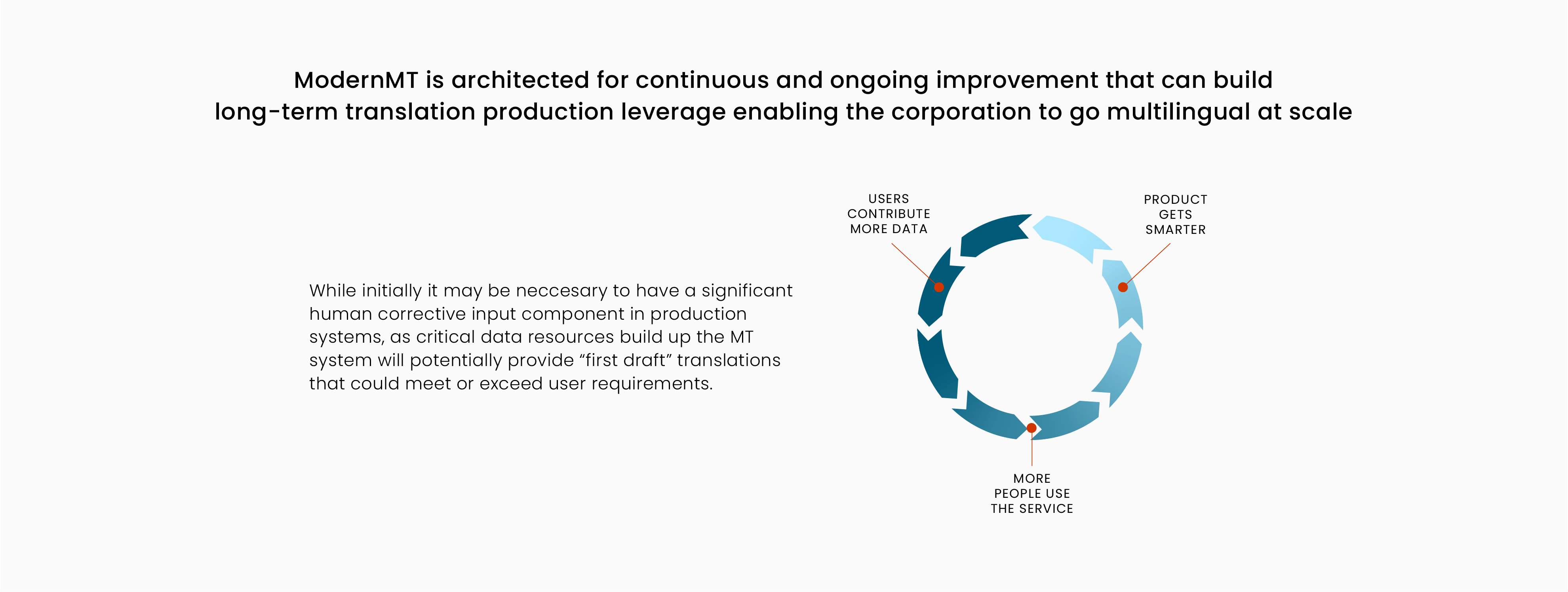 ModernMT is architected for continuous and ongoing improvement that can build long-term translation production leverage enabling the corporation to go multilingual at scale

While initially it may be neccesary to have a significant human corrective input component in production systems, as critical data resources build up the MT system will potentially provide “first draft” translations that could meet or exceed user requirements.

USERS CONTRIBUTE MORE DATA

PRODUCT GETS SMARTER

MORE PEOPLE USE THE SERVICE